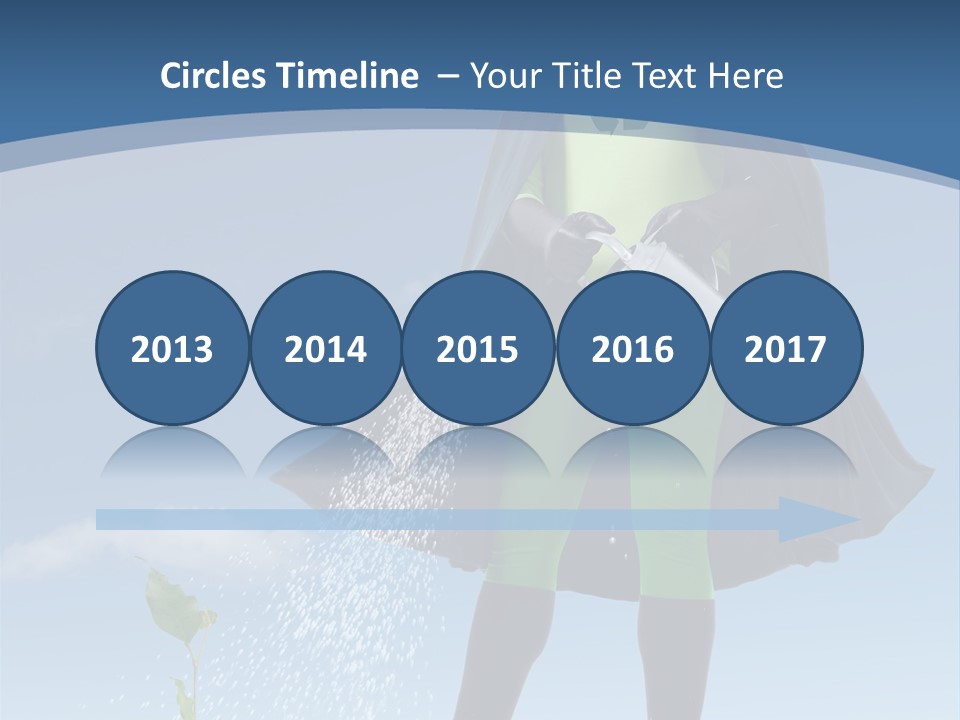 Circles Timeline – Your Title Text Here

2013

2014

2015

2016

2017